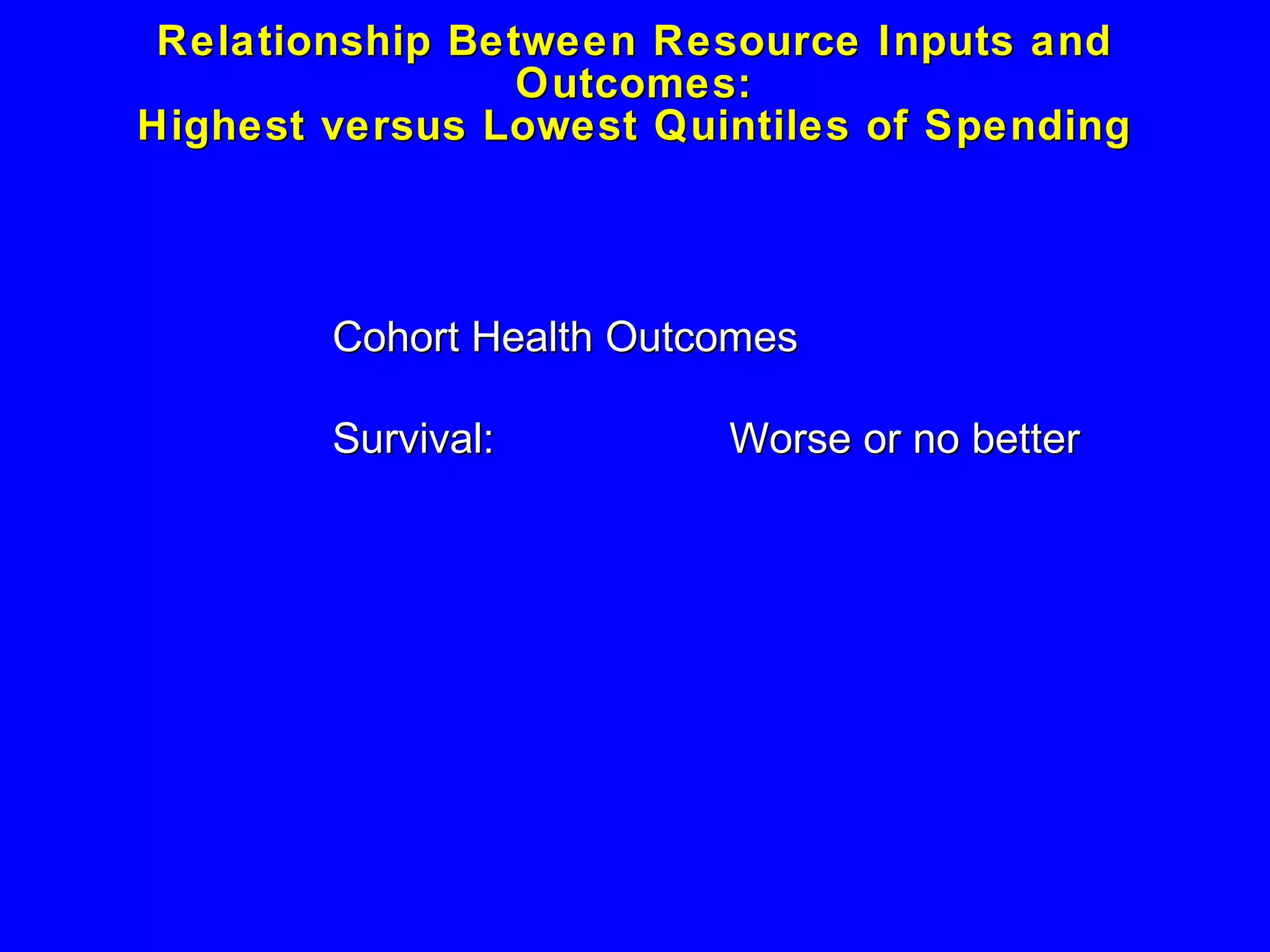 Relationship Between Resource Inputs and Outcomes:
Highest versus Lowest Quintiles of Spending

Cohort Health Outcomes

Survival: Worse or no better